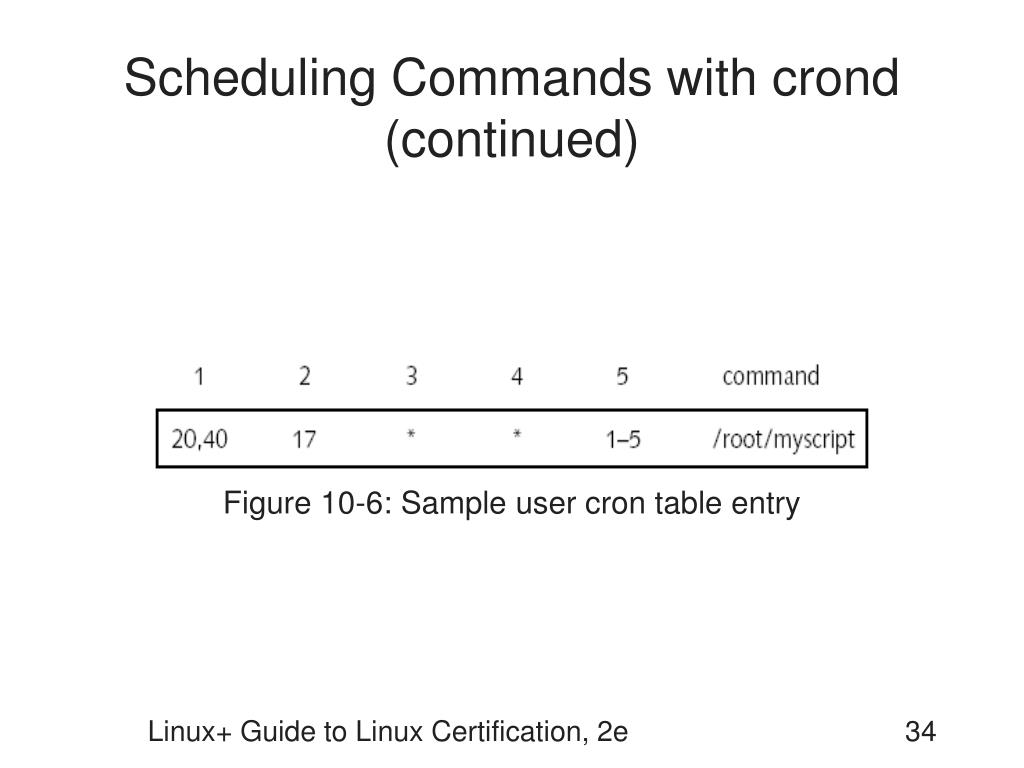 Scheduling Commands with crond (continued)

| 1 | 2 | 3 | 4 | 5 | command |
|---|---|---|---|---|---|
| 20,40 | 17 | * | * | 1–5 | /root/myscript |

Figure 10-6: Sample user cron table entry

Linux+ Guide to Linux Certification, 2e

34